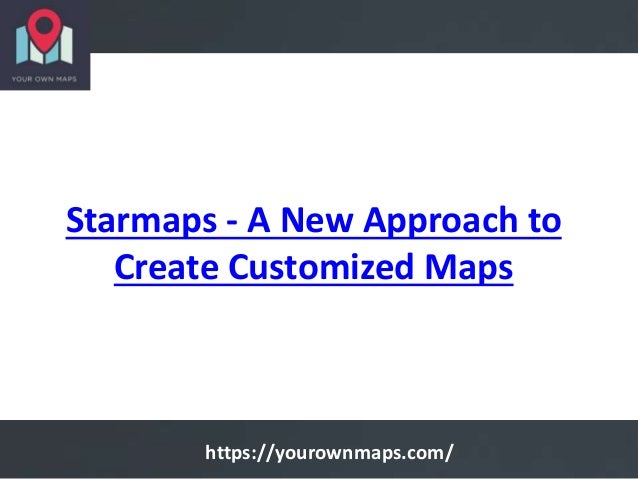 YOUR OWN MAPS

Starmaps - A New Approach to Create Customized Maps

https://yourownmaps.com/